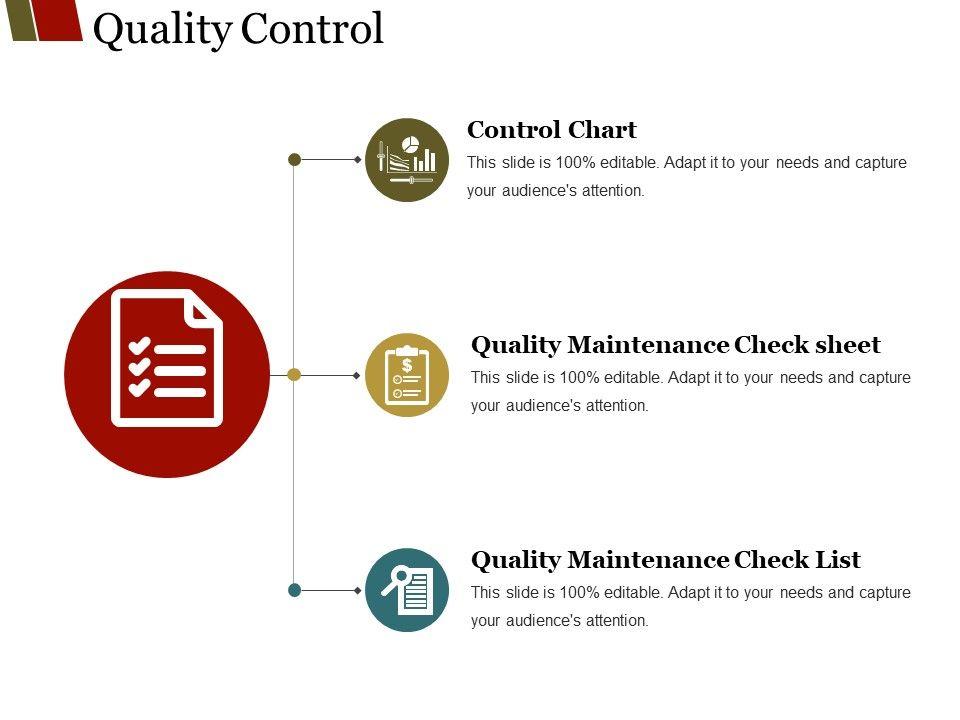 Quality Control

Control Chart
This slide is 100% editable. Adapt it to your needs and capture your audience's attention.

Quality Maintenance Check sheet
This slide is 100% editable. Adapt it to your needs and capture your audience's attention.

Quality Maintenance Check List
This slide is 100% editable. Adapt it to your needs and capture your audience's attention.